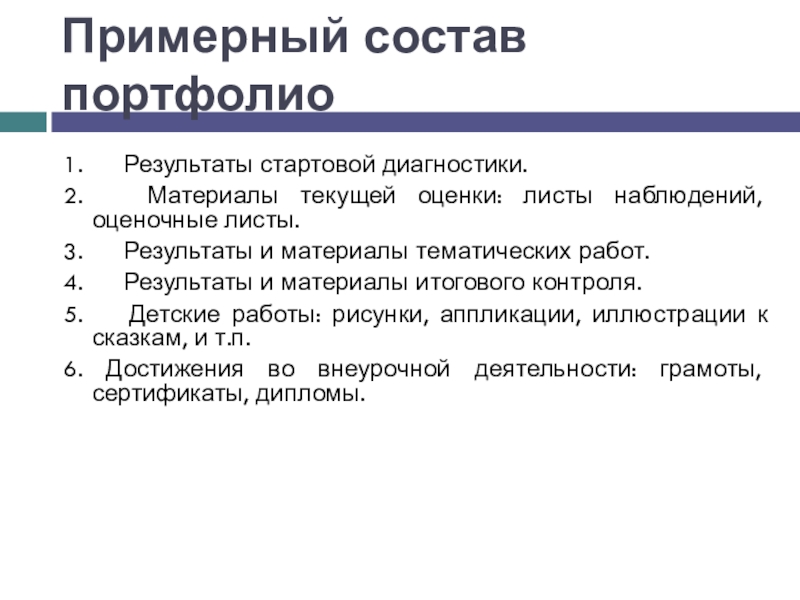 Примерный состав портфолио

1. Результаты стартовой диагностики.
2. Материалы текущей оценки: листы наблюдений, оценочные листы.
3. Результаты и материалы тематических работ.
4. Результаты и материалы итогового контроля.
5. Детские работы: рисунки, аппликации, иллюстрации к сказкам, и т.п.
6. Достижения во внеурочной деятельности: грамоты, сертификаты, дипломы.